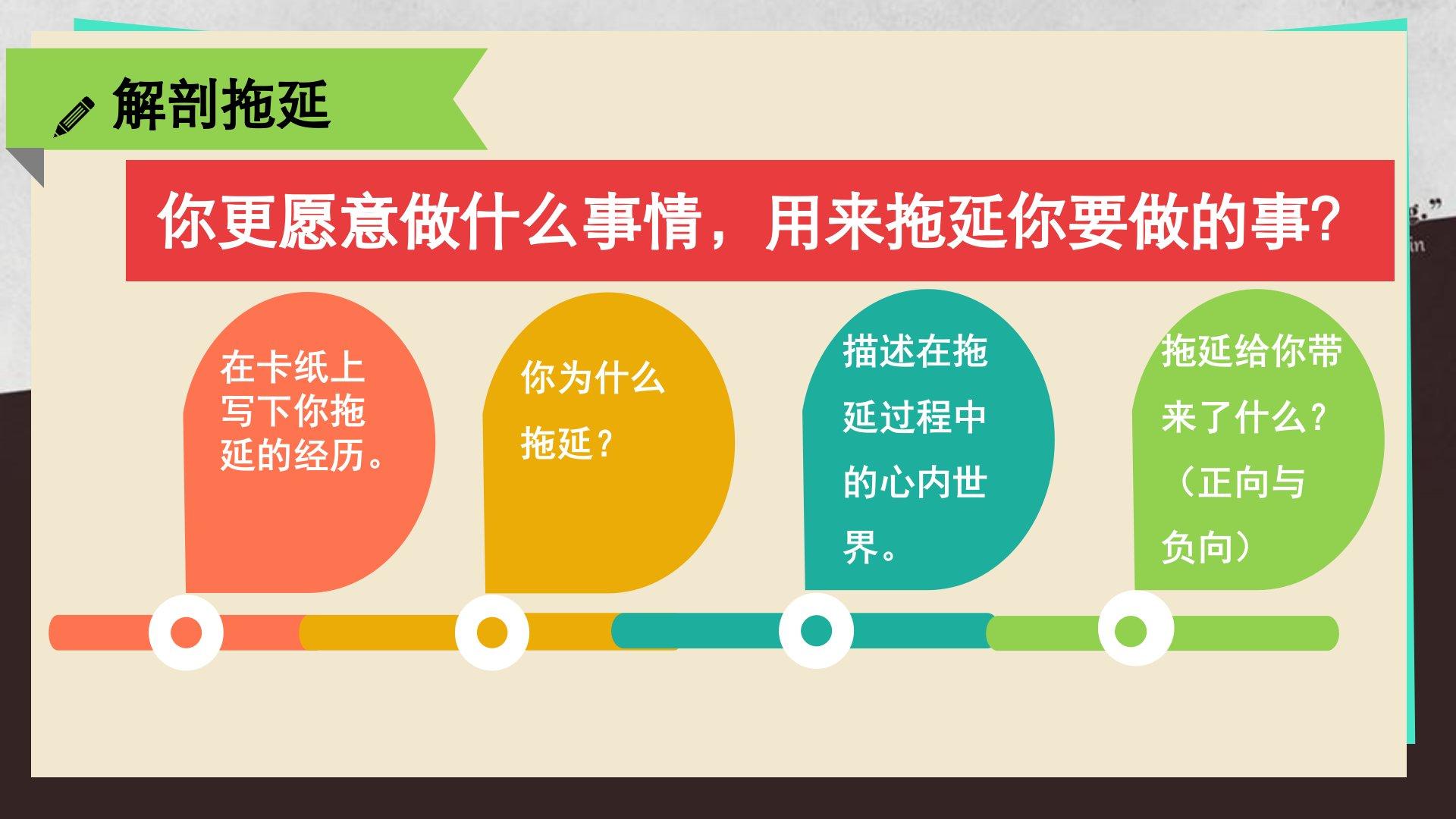 解剖拖延

你更愿意做什么事情，用来拖延你要做的事?

在卡纸上写下你拖延的经历。

你为什么拖延？

描述在拖延过程中的心内世界。

拖延给你带来了什么？（正向与负向）